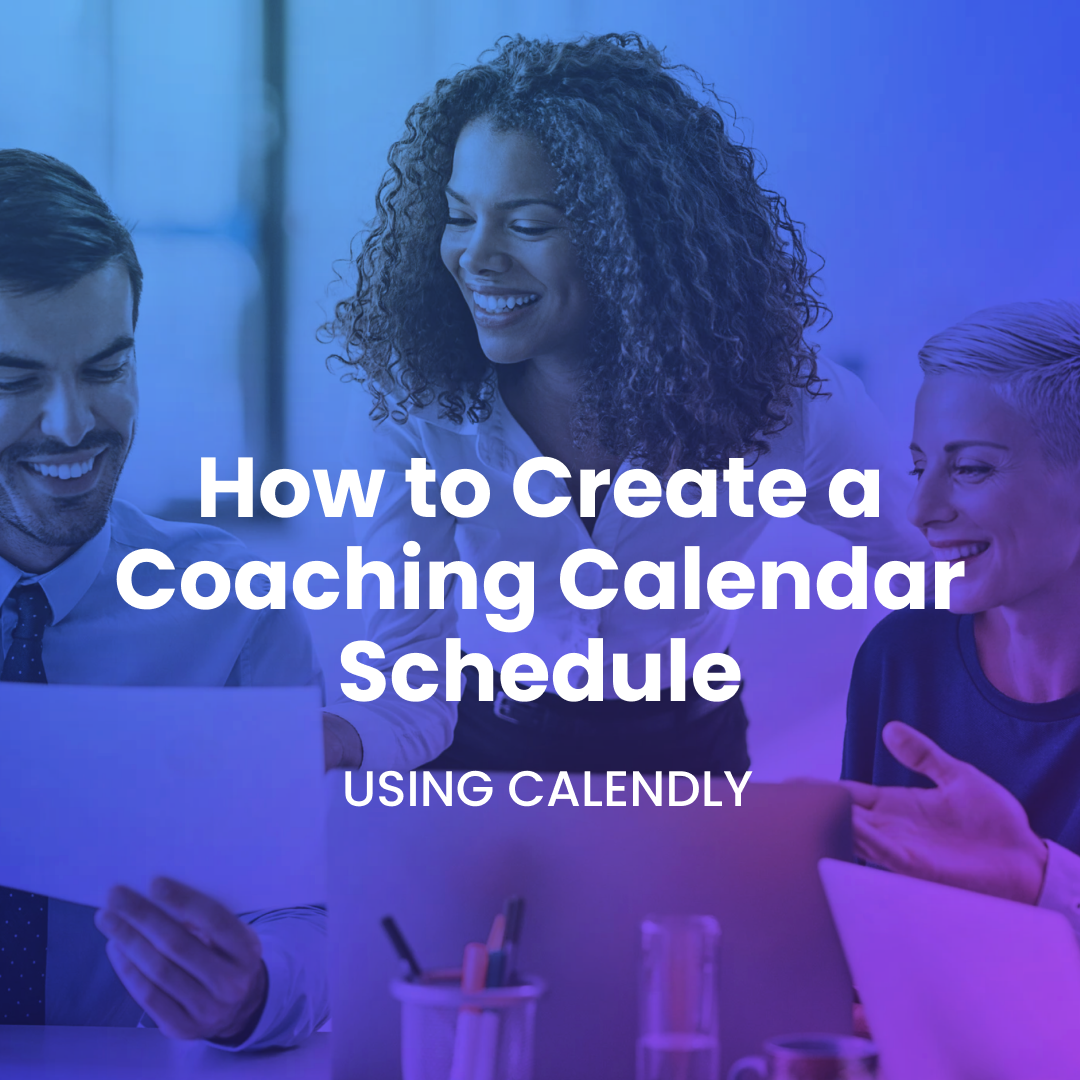 How to Create a Coaching Calendar Schedule

USING CALENDLY